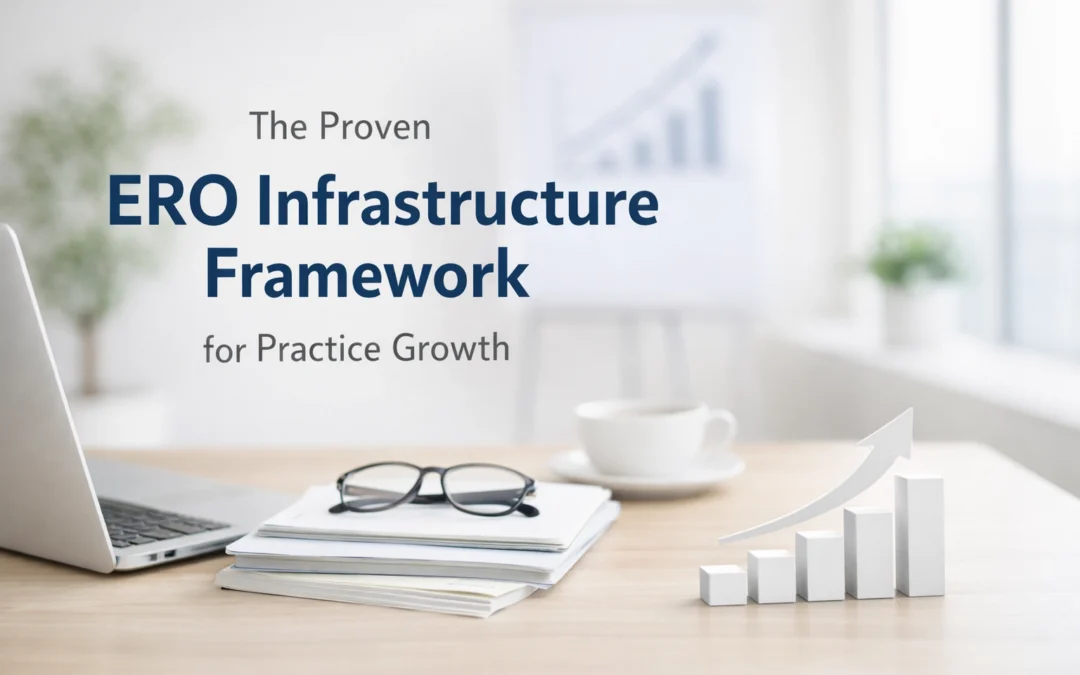 The Proven
ERO Infrastructure Framework
for Practice Growth